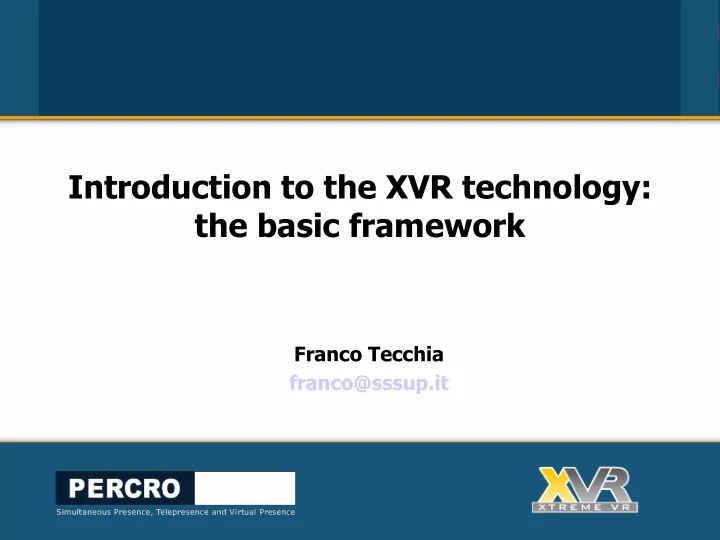 Introduction to the XVR technology: the basic framework

Franco Tecchia
franco@sssup.it

PERCRO
Simultaneous Presence, Telepresence and Virtual Presence

XVR
XTREME VR